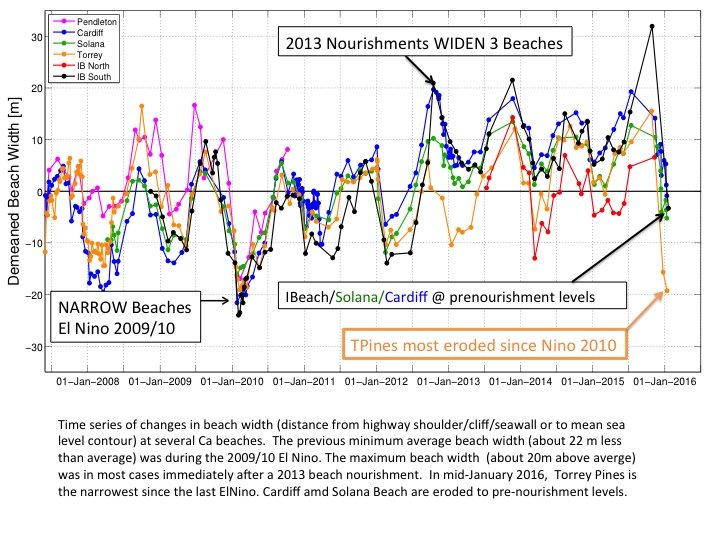 Pendleton
Cardiff
Solana
Torrey
IB North
IB South

2013 Nourishments WIDEN 3 Beaches

Demeaned Beach Width [m]

30
20
10
0
−10
−20
−30

NARROW Beaches El Nino 2009/10

IBeach/Solana/Cardiff @ prenourishment levels

TPines most eroded since Nino 2010

01−Jan−2008 01−Jan−2009 01−Jan−2010 01−Jan−2011 01−Jan−2012 01−Jan−2013 01−Jan−2014 01−Jan−2015 01−Jan−2016

Time series of changes in beach width (distance from highway shoulder/cliff/seawall or to mean sea level contour) at several Ca beaches. The previous minimum average beach width (about 22 m less than average) was during the 2009/10 El Nino. The maximum beach width (about 20m above averge) was in most cases immediately after a 2013 beach nourishment. In mid-January 2016, Torrey Pines is the narrowest since the last ElNino. Cardiff amd Solana Beach are eroded to pre-nourishment levels.